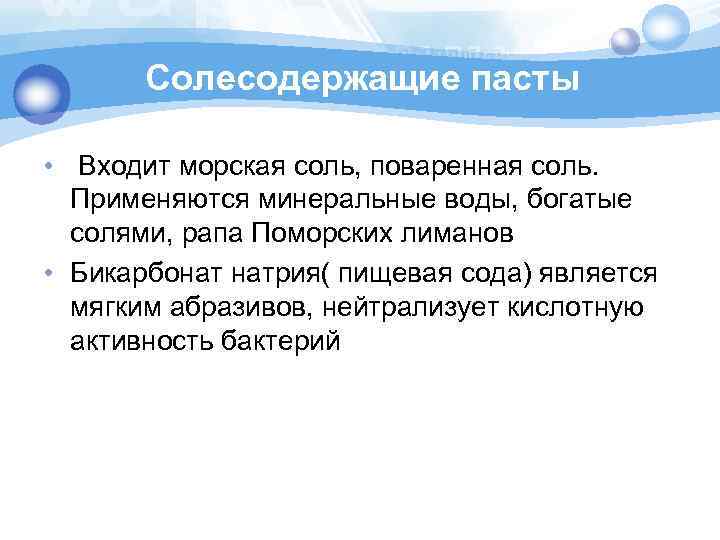 Солесодержащие пасты

• Входит морская соль, поваренная соль. Применяются минеральные воды, богатые солями, рапа Поморских лиманов

• Бикарбонат натрия( пищевая сода) является мягким абразивов, нейтрализует кислотную активность бактерий